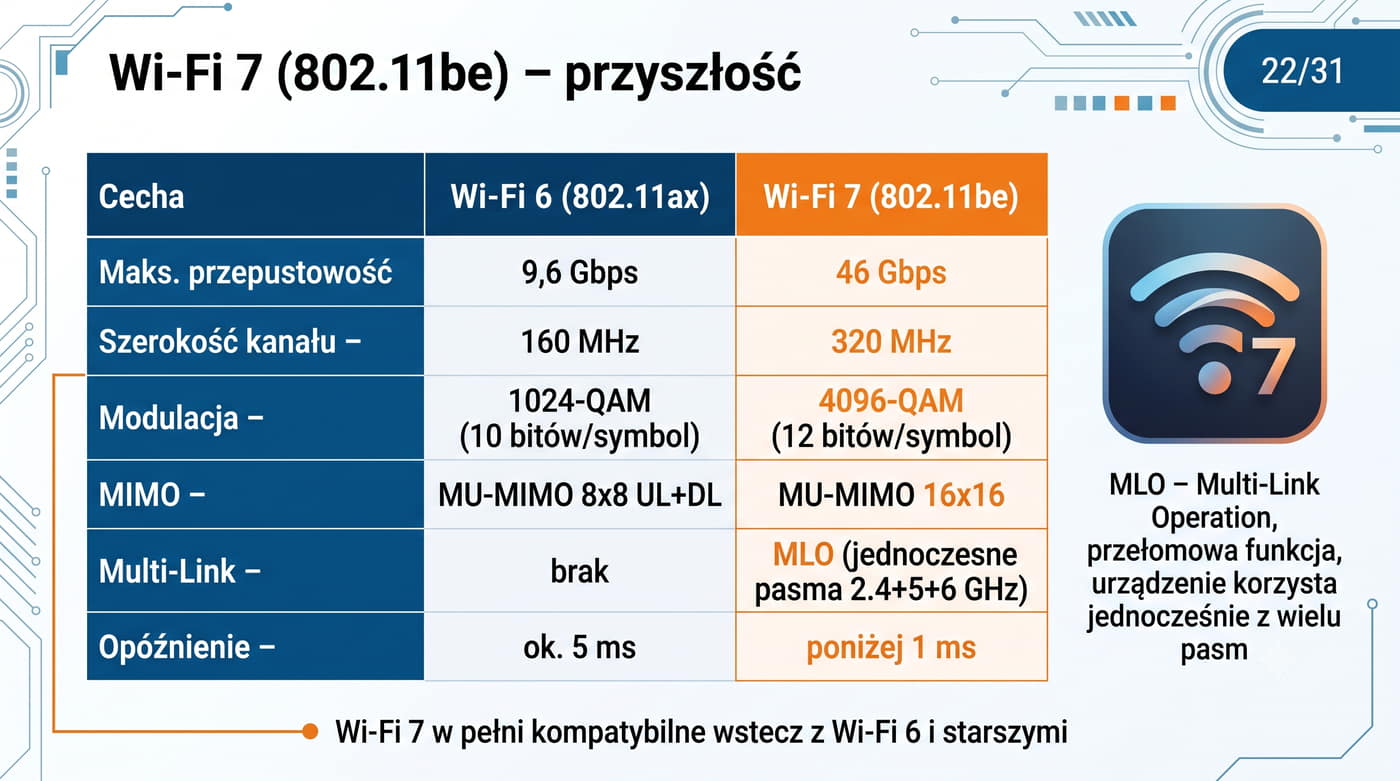 Wi-Fi 7 (802.11be) – przyszłość

22/31

| Cecha | Wi-Fi 6 (802.11ax) | Wi-Fi 7 (802.11be) |
|---|---|---|
| Maks. przepustowość | 9,6 Gbps | 46 Gbps |
| Szerokość kanału – | 160 MHz | 320 MHz |
| Modulacja – | 1024-QAM (10 bitów/symbol) | 4096-QAM (12 bitów/symbol) |
| MIMO – | MU-MIMO 8x8 UL+DL | MU-MIMO 16x16 |
| Multi-Link – | brak | MLO (jednoczesne pasma 2.4+5+6 GHz) |
| Opóźnienie – | ok. 5 ms | poniżej 1 ms |

7

MLO – Multi-Link Operation, przełomowa funkcja, urządzenie korzysta jednocześnie z wielu pasm

• Wi-Fi 7 w pełni kompatybilne wstecz z Wi-Fi 6 i starszymi